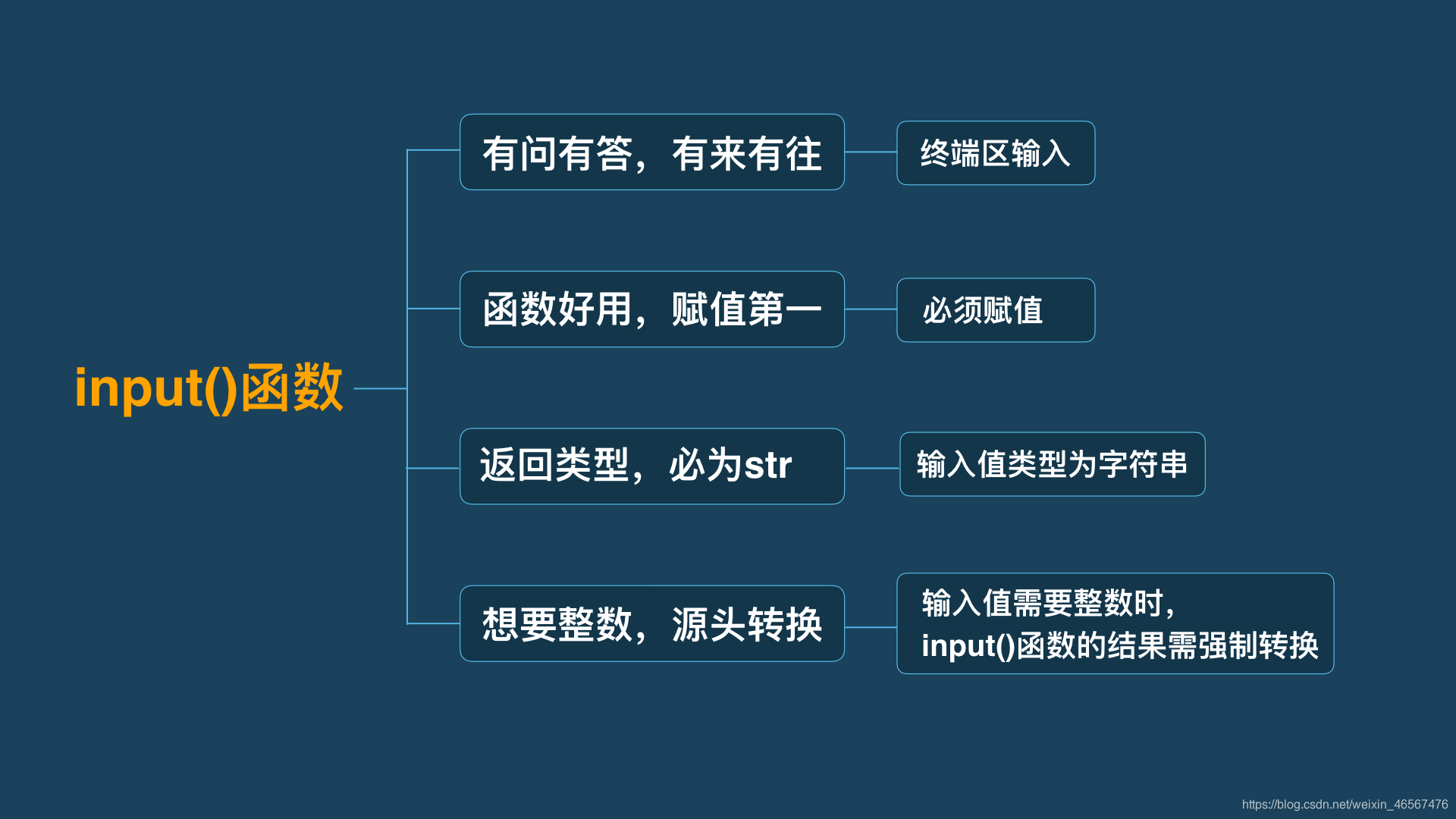 input()函数

有问有答，有来有往

终端区输入

函数好用，赋值第一

必须赋值

返回类型，必为str

输入值类型为字符串

想要整数，源头转换

输入值需要整数时，
input()函数的结果需强制转换

https://blog.csdn.net/weixin_46567476